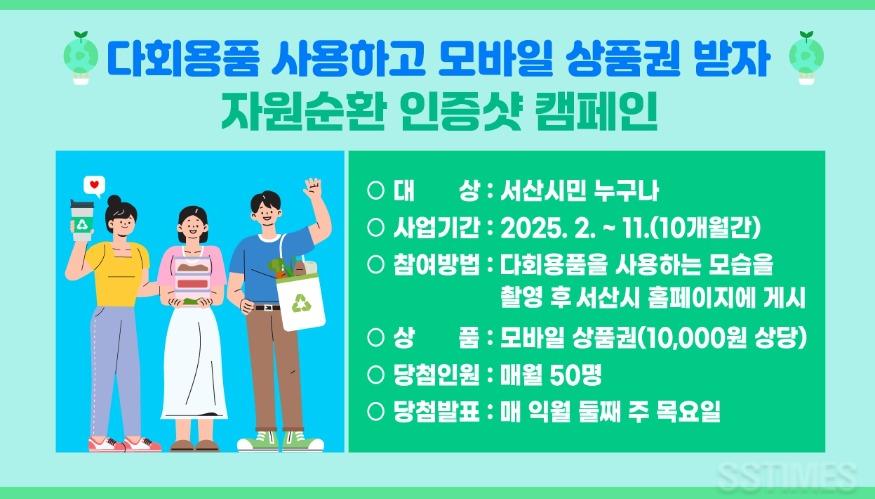 다회용품 사용하고 모바일 상품권 받자
자원순환 인증샷 캠페인

○ 대 상 : 서산시민 누구나
○ 사업기간 : 2025. 2. ~ 11.(10개월간)
○ 참여방법 : 다회용품을 사용하는 모습을 촬영 후 서산시 홈페이지에 게시
○ 상 품 : 모바일 상품권(10,000원 상당)
○ 당첨인원 : 매월 50명
○ 당첨발표 : 매 익월 둘째 주 목요일

SSTIMES